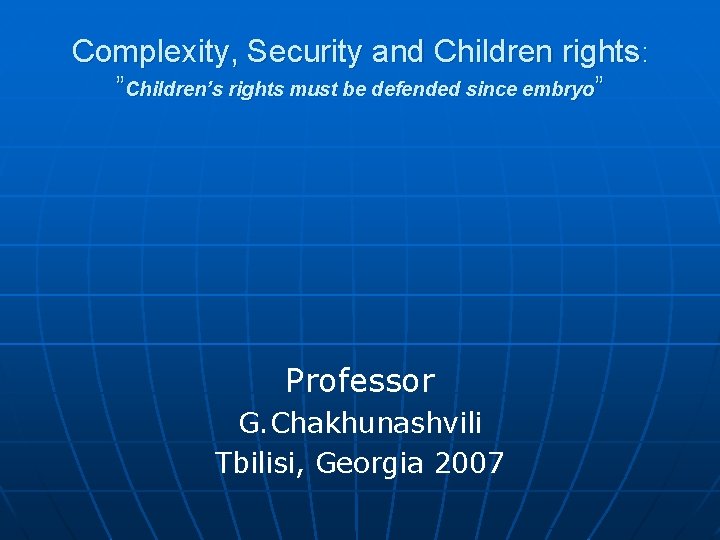 Complexity, Security and Children rights:
"Children's rights must be defended since embryo"

Professor
G.Chakhunashvili
Tbilisi, Georgia 2007